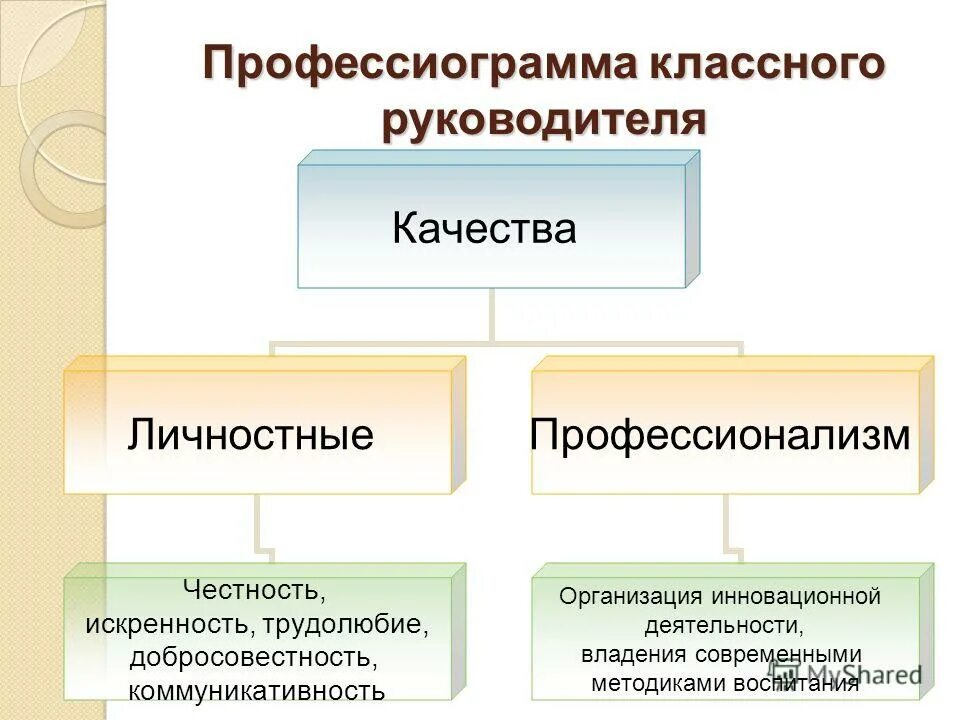 Профессиограмма классного руководителя

Качества

Личностные

Профессионализм

Честность, искренность, трудолюбие, добросовестность, коммуникативность

Организация инновационной деятельности, владения современными методиками воспитания

MyShared